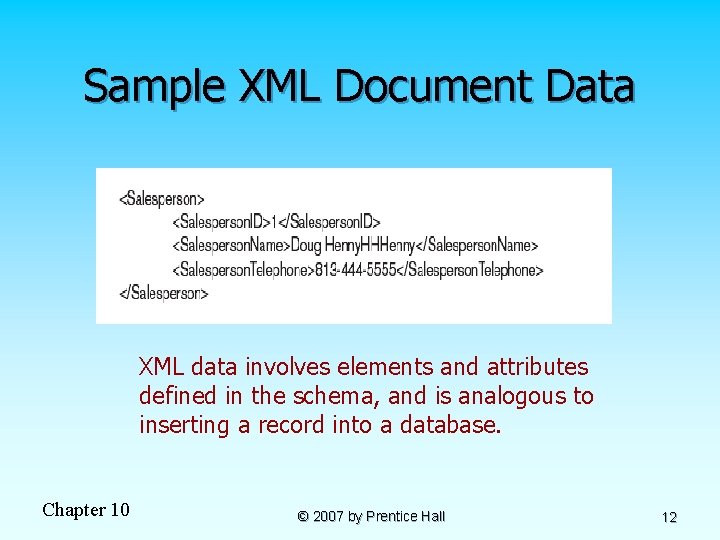 Sample XML Document Data

<Salesperson>
<SalespersonID>1</SalespersonID>
<SalespersonName>Doug HennyHHHenny</SalespersonName>
<SalespersonTelephone>813-444-5555</SalespersonTelephone>
</Salesperson>

XML data involves elements and attributes defined in the schema, and is analogous to inserting a record into a database.

Chapter 10

© 2007 by Prentice Hall

12